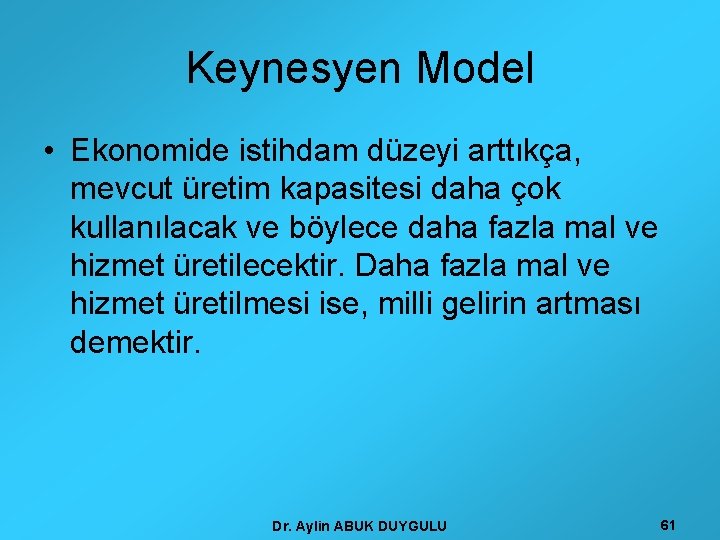 Keynesyen Model

• Ekonomide istihdam düzeyi arttıkça, mevcut üretim kapasitesi daha çok kullanılacak ve böylece daha fazla mal ve hizmet üretilecektir. Daha fazla mal ve hizmet üretilmesi ise, milli gelirin artması demektir.

Dr. Aylin ABUK DUYGULU

61